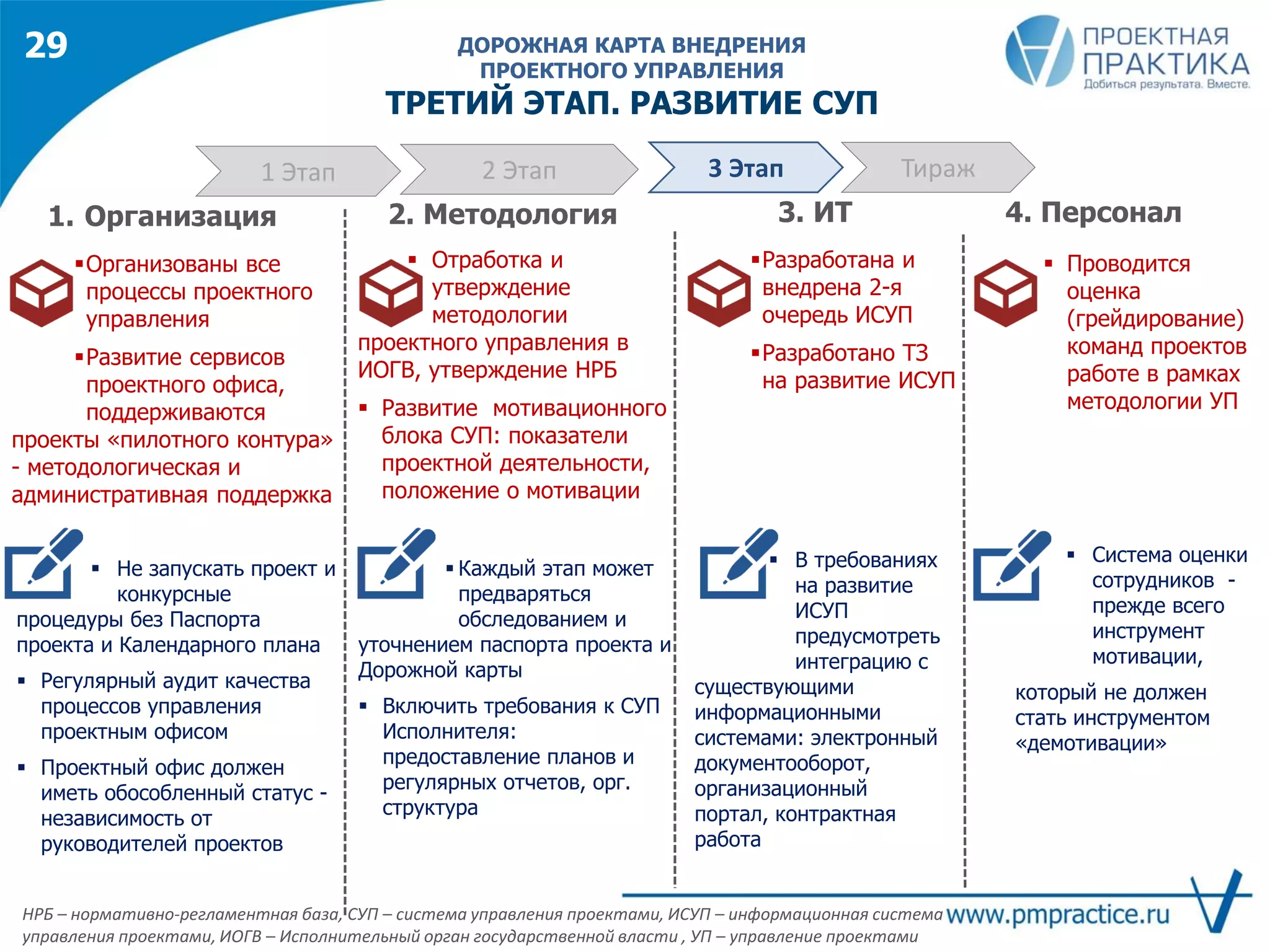 29

ДОРОЖНАЯ КАРТА ВНЕДРЕНИЯ ПРОЕКТНОГО УПРАВЛЕНИЯ

ТРЕТИЙ ЭТАП. РАЗВИТИЕ СУП

ПРОЕКТНАЯ ПРАКТИКА
Добиться результата. Вместе.

1 Этап
2 Этап
3 Этап
Тираж

1. Организация

▪ Организованы все процессы проектного управления

▪ Развитие сервисов проектного офиса, поддерживаются проекты «пилотного контура» - методологическая и административная поддержка

▪ Не запускать проект и конкурсные процедуры без Паспорта проекта и Календарного плана

▪ Регулярный аудит качества процессов управления проектным офисом

▪ Проектный офис должен иметь обособленный статус - независимость от руководителей проектов

2. Методология

▪ Отработка и утверждение методологии проектного управления в ИОГВ, утверждение НРБ

▪ Развитие мотивационного блока СУП: показатели проектной деятельности, положение о мотивации

▪ Каждый этап может предваряться обследованием и уточнением паспорта проекта и Дорожной карты

▪ Включить требования к СУП Исполнителя: предоставление планов и регулярных отчетов, орг. структура

3. ИТ

▪ Разработана и внедрена 2-я очередь ИСУП

▪ Разработано ТЗ на развитие ИСУП

▪ В требованиях на развитие ИСУП предусмотреть интеграцию с существующими информационными системами: электронный документооборот, организационный портал, контрактная работа

4. Персонал

▪ Проводится оценка (грейдирование) команд проектов работе в рамках методологии УП

▪ Система оценки сотрудников - прежде всего инструмент мотивации, который не должен стать инструментом «демотивации»

НРБ – нормативно-регламентная база, СУП – система управления проектами, ИСУП – информационная система управления проектами, ИОГВ – Исполнительный орган государственной власти , УП – управление проектами

www.pmpractice.ru